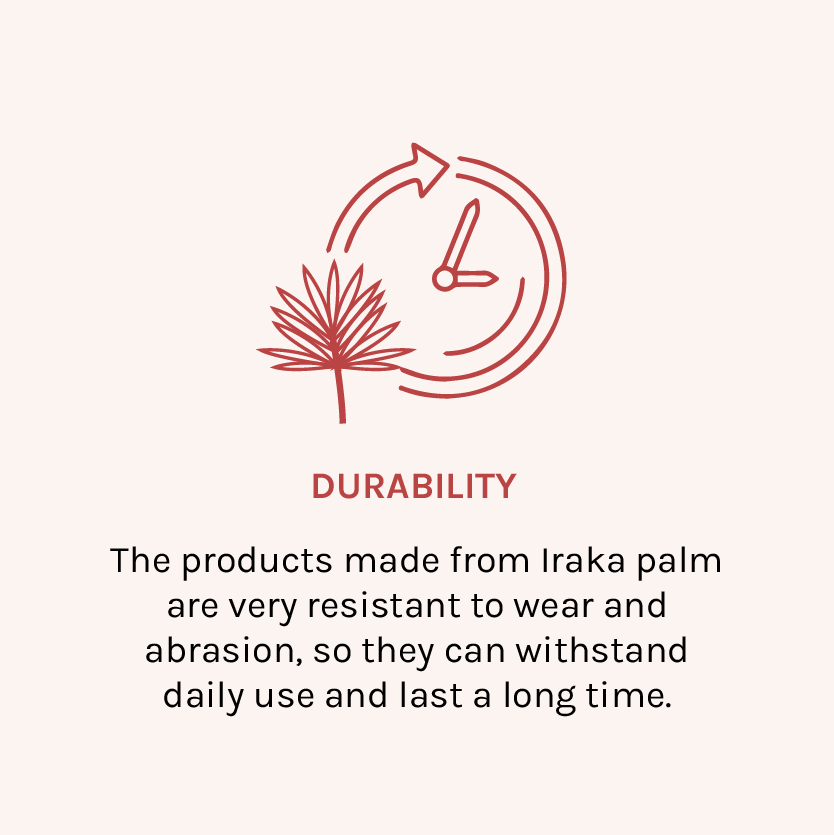 DURABILITY

The products made from Iraka palm are very resistant to wear and abrasion, so they can withstand daily use and last a long time.